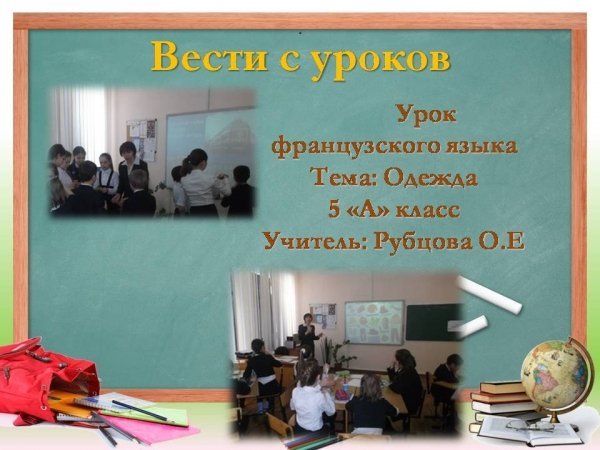 Вести с уроков

Урок французского языка
Тема: Одежда
5 «А» класс
Учитель: Рубцова О.Е